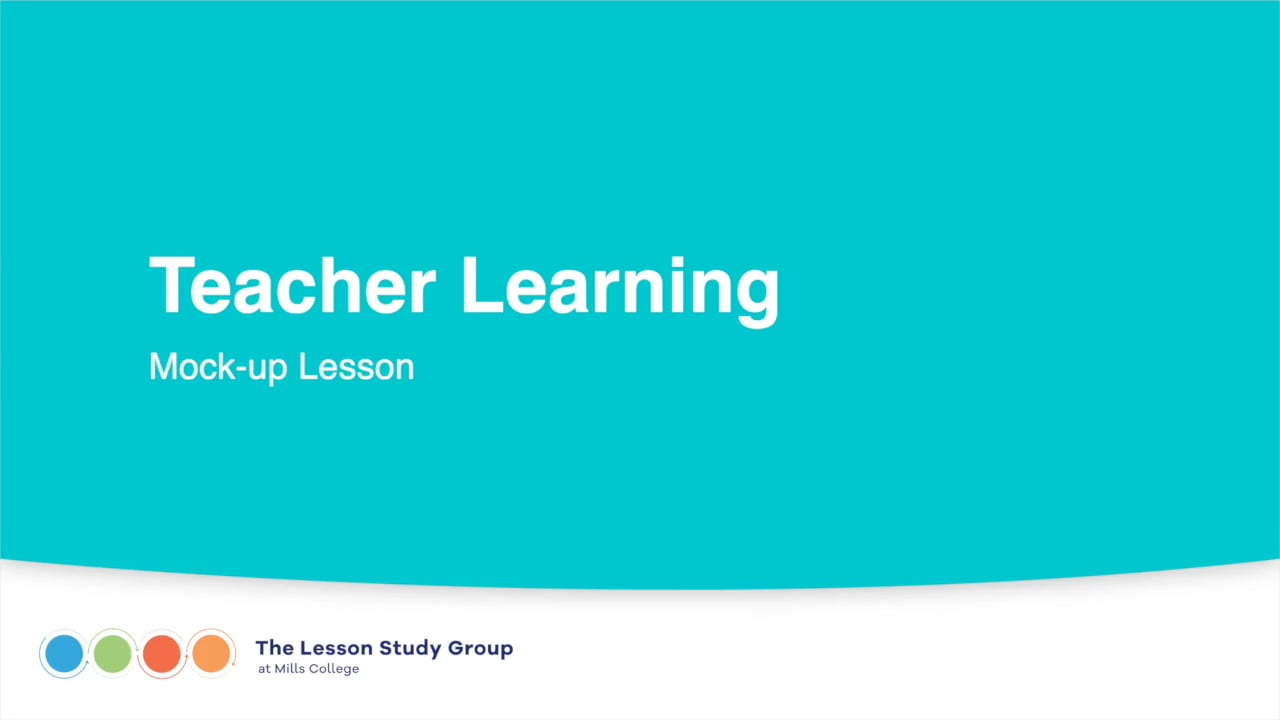 Teacher Learning

Mock-up Lesson

The Lesson Study Group
at Mills College